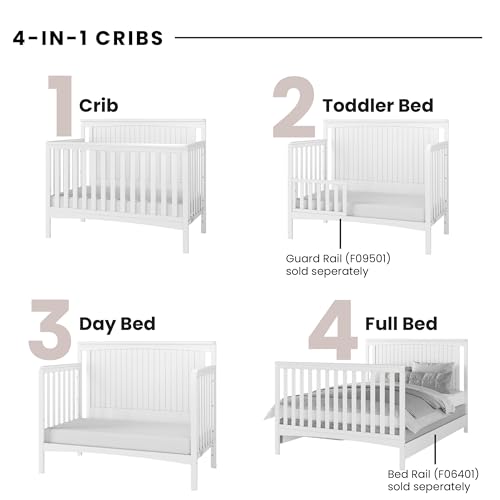 4-IN-1 CRIBS

1 Crib

2 Toddler Bed

Guard Rail (F09501) sold seperately

3 Day Bed

4 Full Bed

Bed Rail (F06401) sold seperately